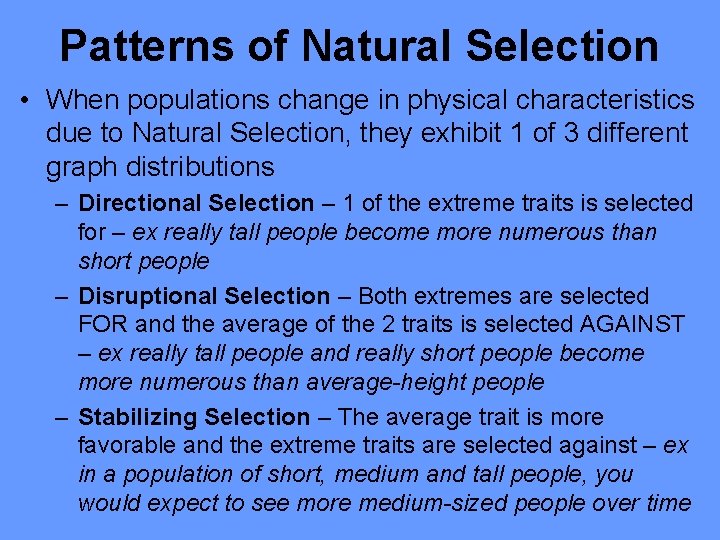 Patterns of Natural Selection

• When populations change in physical characteristics due to Natural Selection, they exhibit 1 of 3 different graph distributions

– Directional Selection – 1 of the extreme traits is selected for – ex really tall people become more numerous than short people

– Disruptional Selection – Both extremes are selected FOR and the average of the 2 traits is selected AGAINST – ex really tall people and really short people become more numerous than average-height people

– Stabilizing Selection – The average trait is more favorable and the extreme traits are selected against – ex in a population of short, medium and tall people, you would expect to see more medium-sized people over time